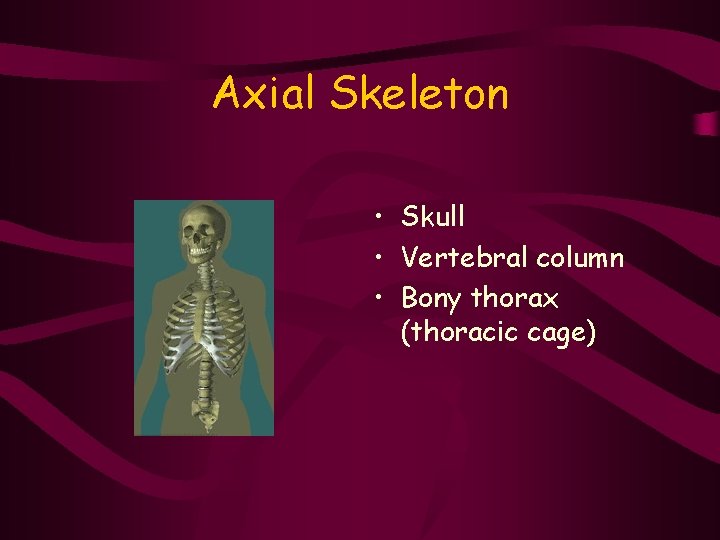 Axial Skeleton

• Skull
• Vertebral column
• Bony thorax (thoracic cage)